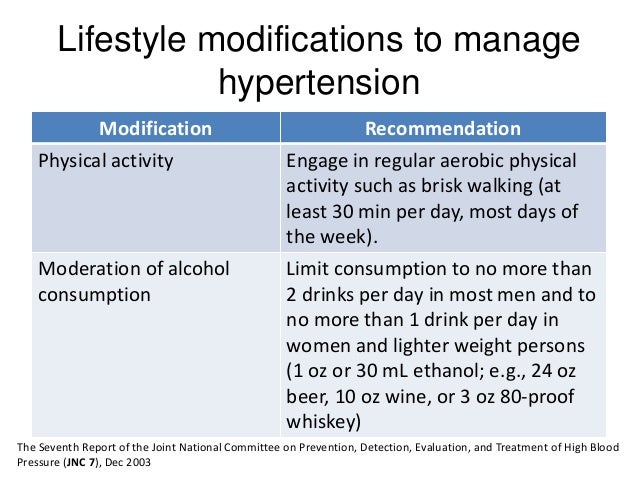 Lifestyle modifications to manage hypertension

| Modification | Recommendation |
|---|---|
| Physical activity | Engage in regular aerobic physical activity such as brisk walking (at least 30 min per day, most days of the week). |
| Moderation of alcohol consumption | Limit consumption to no more than 2 drinks per day in most men and to no more than 1 drink per day in women and lighter weight persons (1 oz or 30 mL ethanol; e.g., 24 oz beer, 10 oz wine, or 3 oz 80-proof whiskey) |

The Seventh Report of the Joint National Committee on Prevention, Detection, Evaluation, and Treatment of High Blood Pressure (JNC 7), Dec 2003